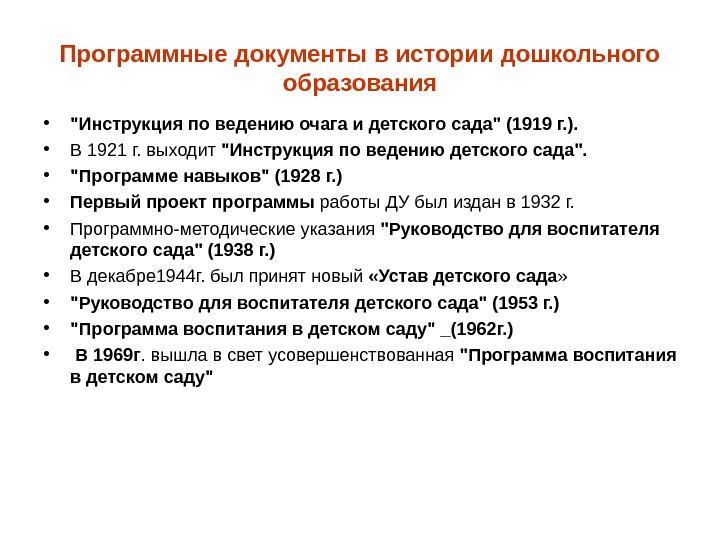 Программные документы в истории дошкольного образования

• "Инструкция по ведению очага и детского сада" (1919 г.).
• В 1921 г. выходит "Инструкция по ведению детского сада".
• "Программе навыков" (1928 г.)
• Первый проект программы работы ДУ был издан в 1932 г.
• Программно-методические указания "Руководство для воспитателя детского сада" (1938 г.)
• В декабре1944г. был принят новый «Устав детского сада»
• "Руководство для воспитателя детского сада" (1953 г.)
• "Программа воспитания в детском саду" _(1962г.)
• В 1969г. вышла в свет усовершенствованная "Программа воспитания в детском саду"